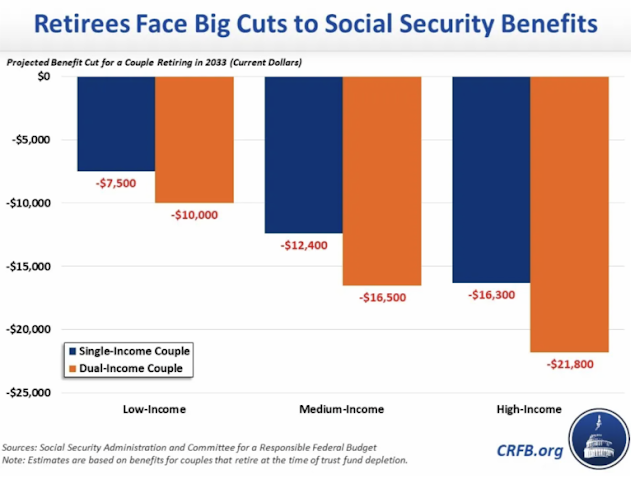 Retirees Face Big Cuts to Social Security Benefits

Projected Benefit Cut for a Couple Retiring in 2033 (Current Dollars)

$0
-$5,000
-$10,000
-$15,000
-$20,000
-$25,000

-$7,500
-$10,000
-$12,400
-$16,500
-$16,300
-$21,800

Single-Income Couple
Dual-Income Couple

Low-Income
Medium-Income
High-Income

Sources: Social Security Administration and Committee for a Responsible Federal Budget
Note: Estimates are based on benefits for couples that retire at the time of trust fund depletion.

CRFB.org